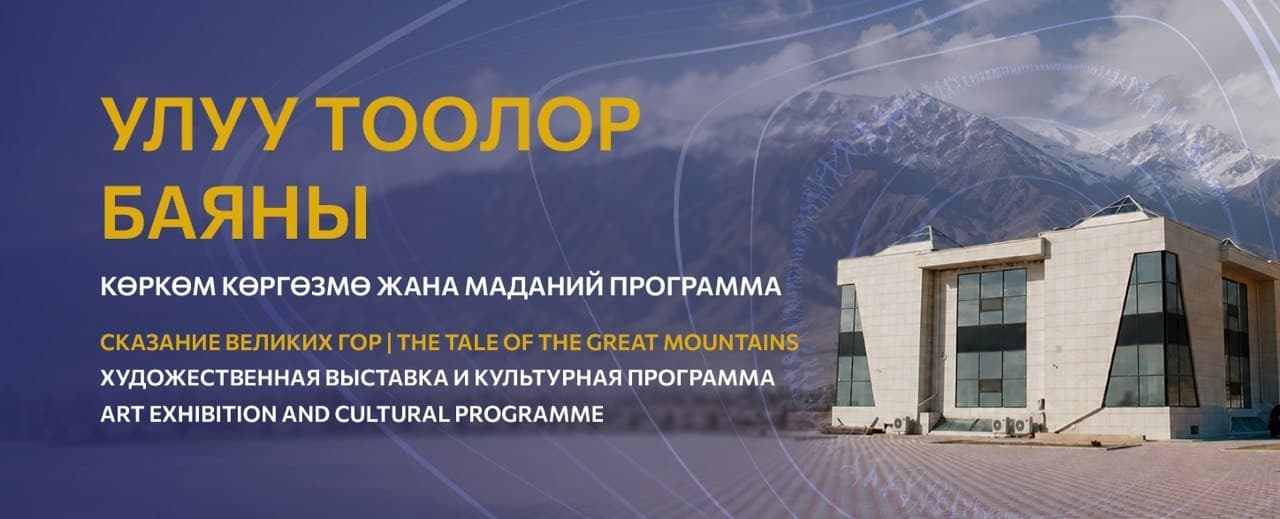 УЛУУ ТООЛОР БАЯНЫ

КӨРКӨМ КӨРГӨЗМӨ ЖАНА МАДАНИЙ ПРОГРАММА

СКАЗАНИЕ ВЕЛИКИХ ГОР | THE TALE OF THE GREAT MOUNTAINS
ХУДОЖЕСТВЕННАЯ ВЫСТАВКА И КУЛЬТУРНАЯ ПРОГРАММА
ART EXHIBITION AND CULTURAL PROGRAMME